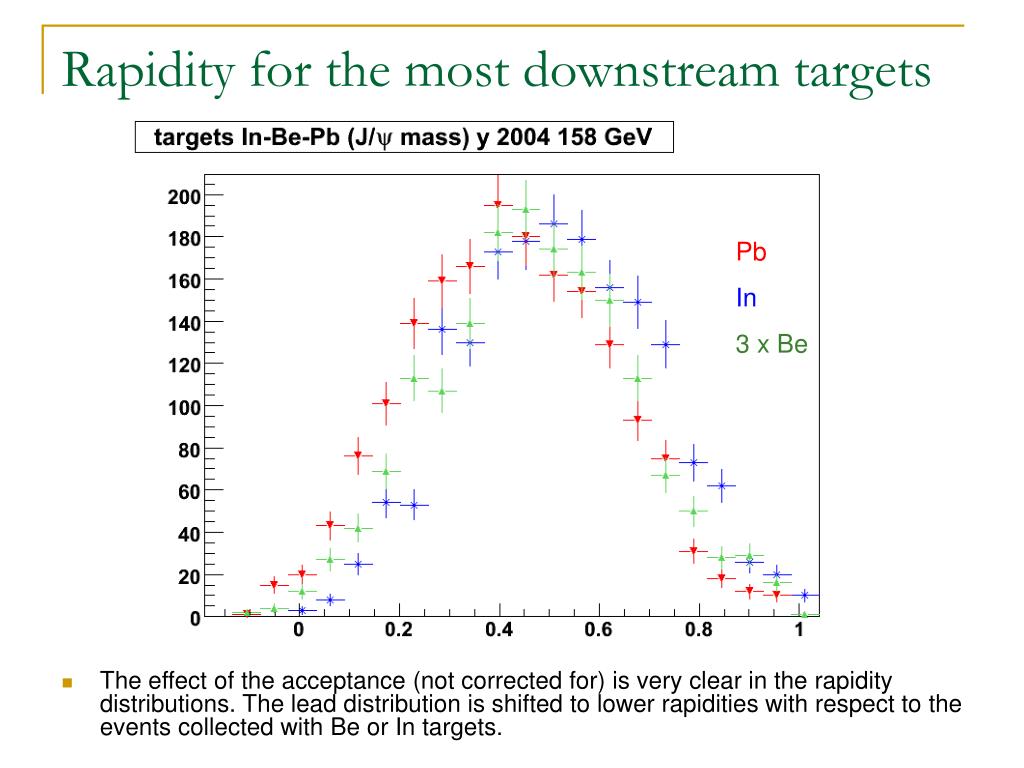 Rapidity for the most downstream targets

targets In-Be-Pb (J/$\psi$ mass) y 2004 158 GeV

200
180
160
140
120
100
80
60
40
20
0

0
0.2
0.4
0.6
0.8
1

Pb
In
3 x Be

The effect of the acceptance (not corrected for) is very clear in the rapidity distributions. The lead distribution is shifted to lower rapidities with respect to the events collected with Be or In targets.